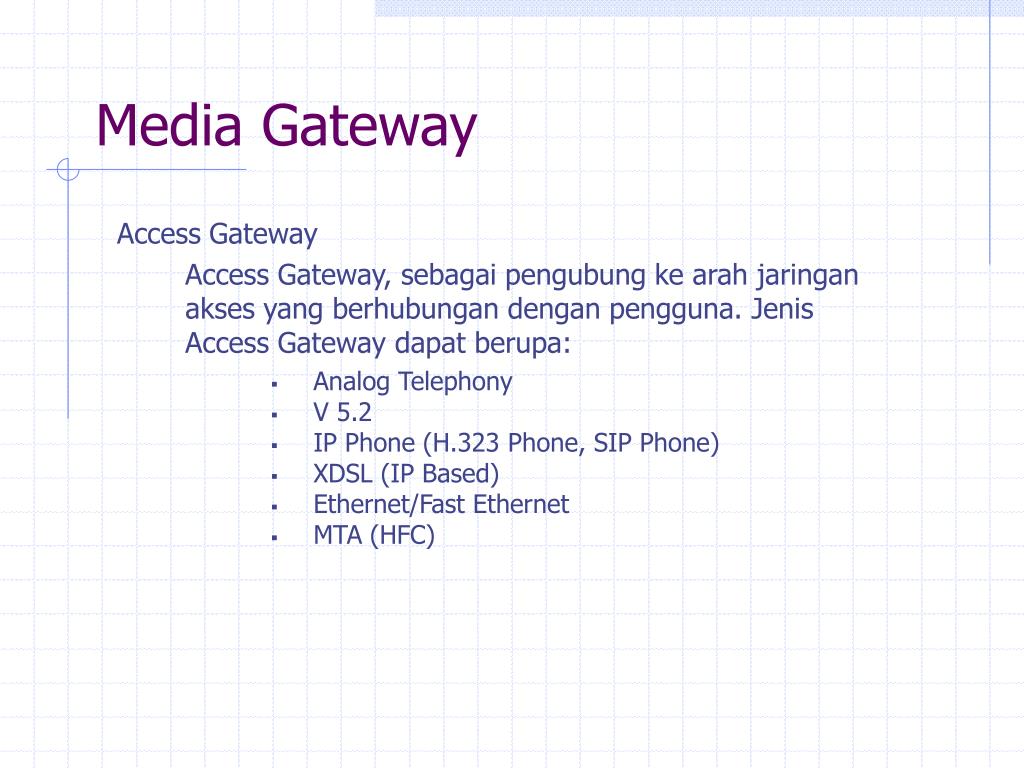 Media Gateway

Access Gateway

Access Gateway, sebagai pengubung ke arah jaringan akses yang berhubungan dengan pengguna. Jenis Access Gateway dapat berupa:

- Analog Telephony
- V 5.2
- IP Phone (H.323 Phone, SIP Phone)
- XDSL (IP Based)
- Ethernet/Fast Ethernet
- MTA (HFC)